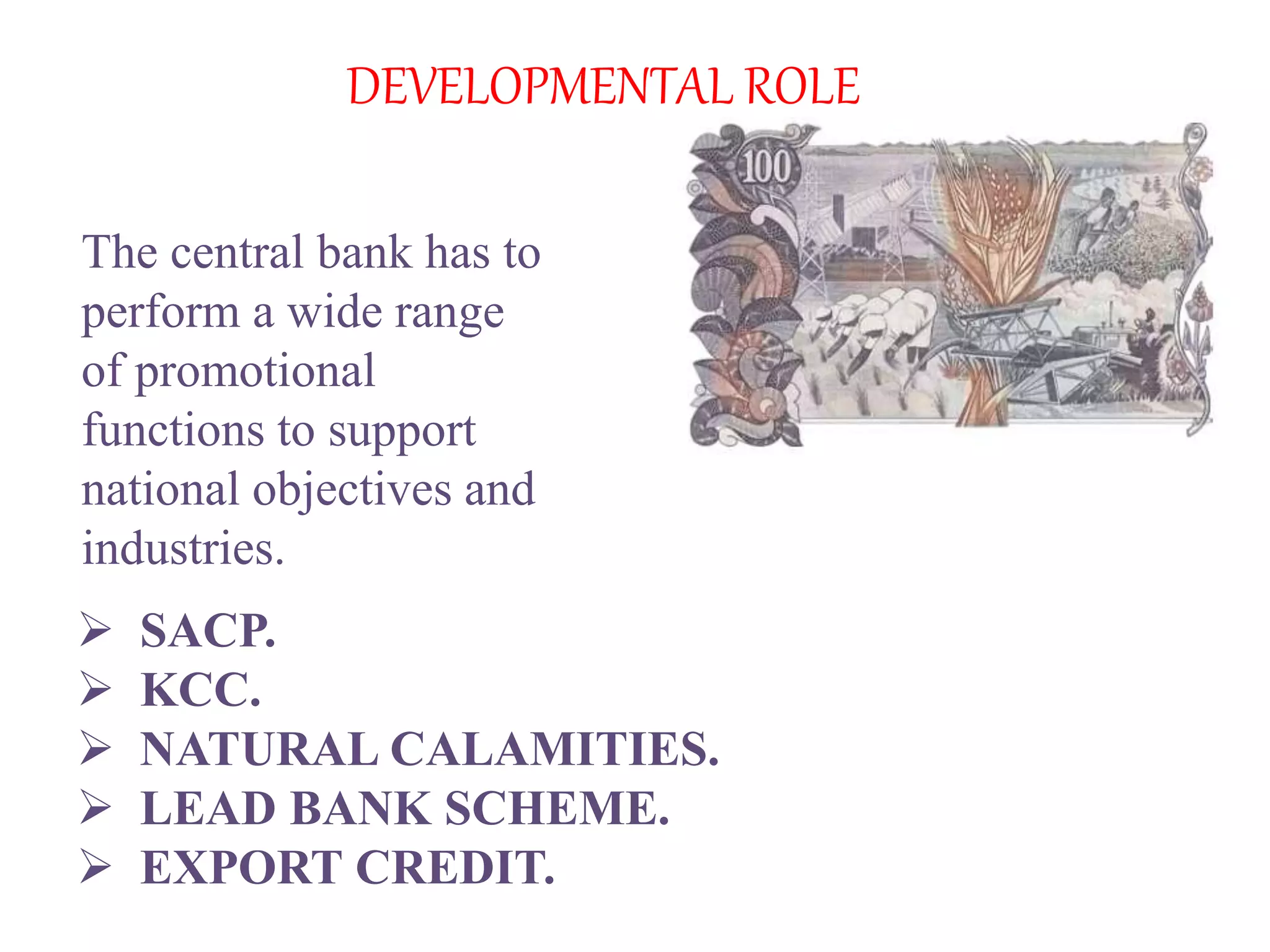 DEVELOPMENTAL ROLE

100

The central bank has to perform a wide range of promotional functions to support national objectives and industries.

➢ SACP.
➢ KCC.
➢ NATURAL CALAMITIES.
➢ LEAD BANK SCHEME.
➢ EXPORT CREDIT.